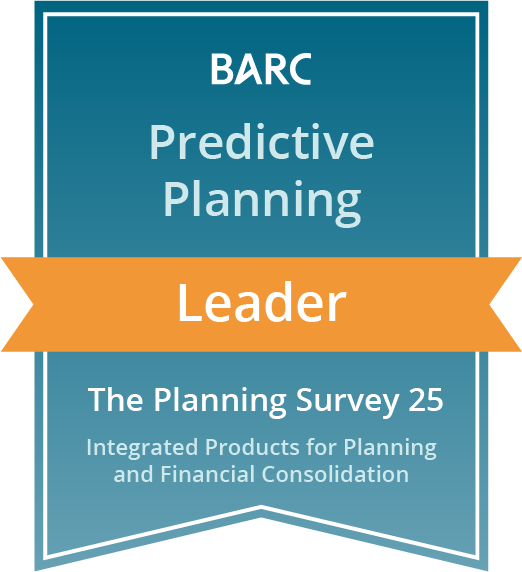 BARC

Predictive Planning

Leader

The Planning Survey 25

Integrated Products for Planning and Financial Consolidation